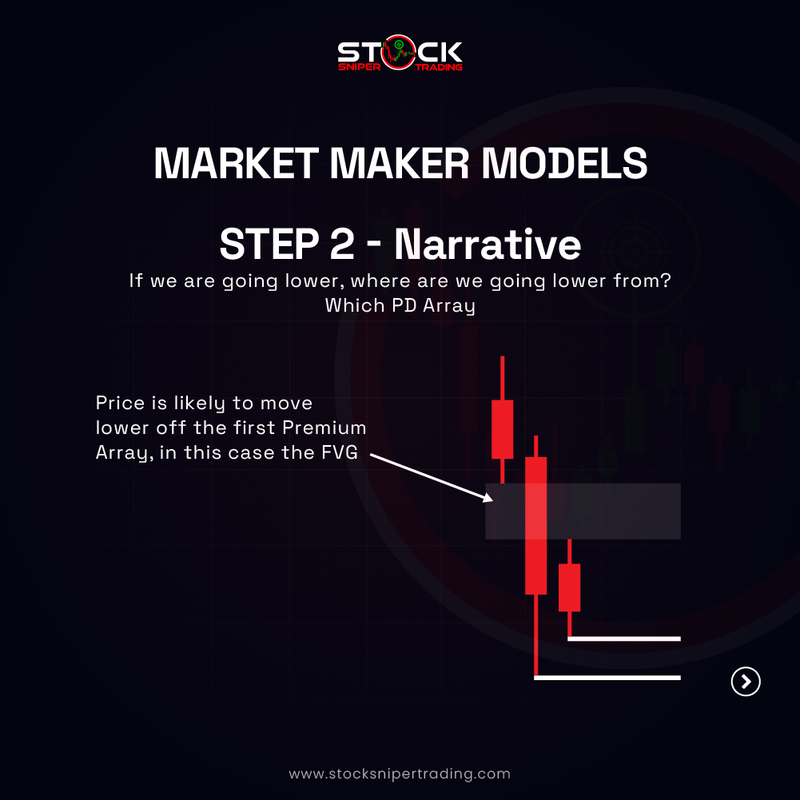 STOCK
SNIPER TRADING

MARKET MAKER MODELS

STEP 2 - Narrative

If we are going lower, where are we going lower from? Which PD Array

Price is likely to move lower off the first Premium Array, in this case the FVG

www.stocksnipertrading.com